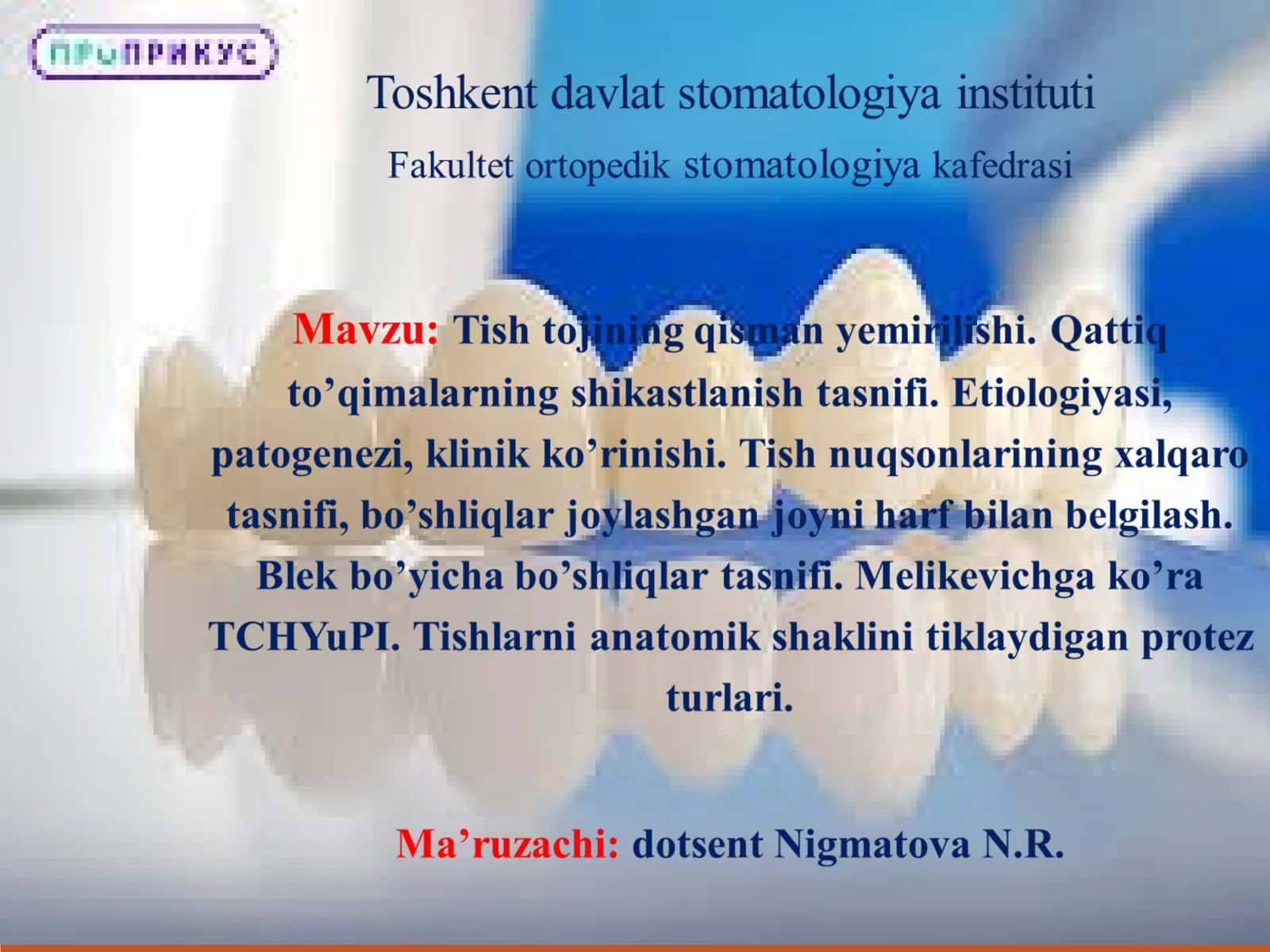 ПРОПРИКУС

Toshkent davlat stomatologiya instituti

Fakultet ortopedik stomatologiya kafedrasi

Mavzu: Tish tojining qisman yemirilishi. Qattiq to’qimalarning shikastlanish tasnifi. Etiologiyasi, patogenezi, klinik ko’rinishi. Tish nuqsonlarining xalqaro tasnifi, bo’shliqlar joylashgan joyni harf bilan belgilash. Blek bo’yicha bo’shliqlar tasnifi. Melikevichga ko’ra TCHYuPI. Tishlarni anatomik shaklini tiklaydigan protez turlari.

Ma’ruzachi: dotsent Nigmatova N.R.